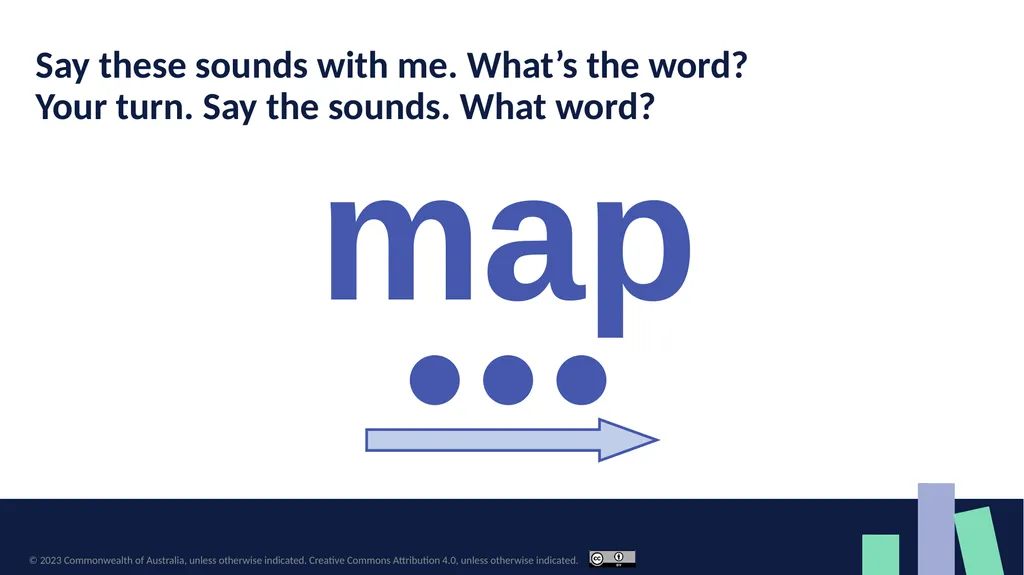 Say these sounds with me. What's the word?
Your turn. Say the sounds. What word?

map

© 2023 Commonwealth of Australia, unless otherwise indicated. Creative Commons Attribution 4.0, unless otherwise indicated.